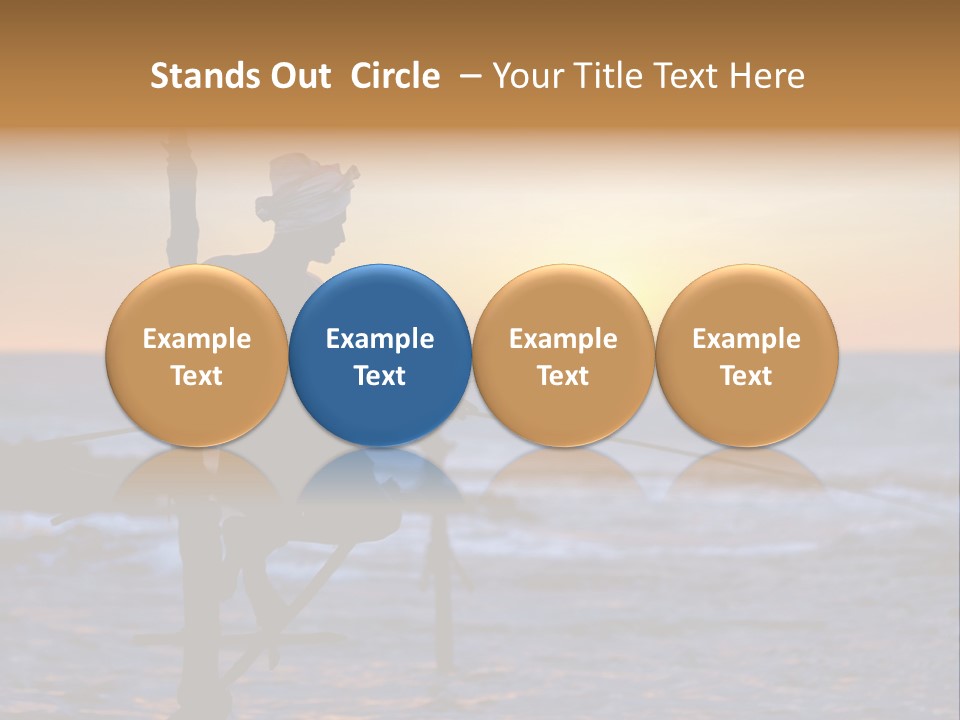 Stands Out Circle – Your Title Text Here

Example Text

Example Text

Example Text

Example Text